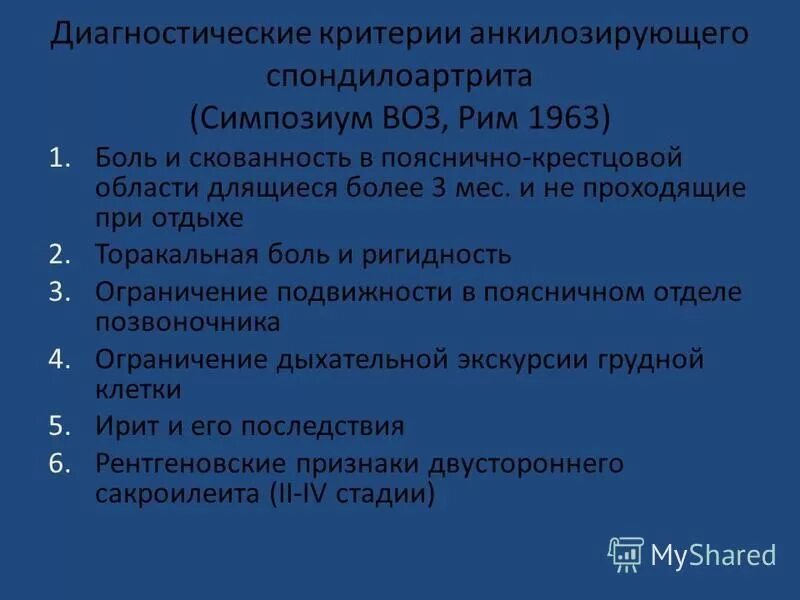 Диагностические критерии анкилозирующего спондилоартрита
(Симпозиум ВОЗ, Рим 1963)

1. Боль и скованность в пояснично-крестцовой области длящиеся более 3 мес. и не проходящие при отдыхе
2. Торакальная боль и ригидность
3. Ограничение подвижности в поясничном отделе позвоночника
4. Ограничение дыхательной экскурсии грудной клетки
5. Ирит и его последствия
6. Рентгеновские признаки двустороннего сакроилеита (II-IV стадии)

MyShared